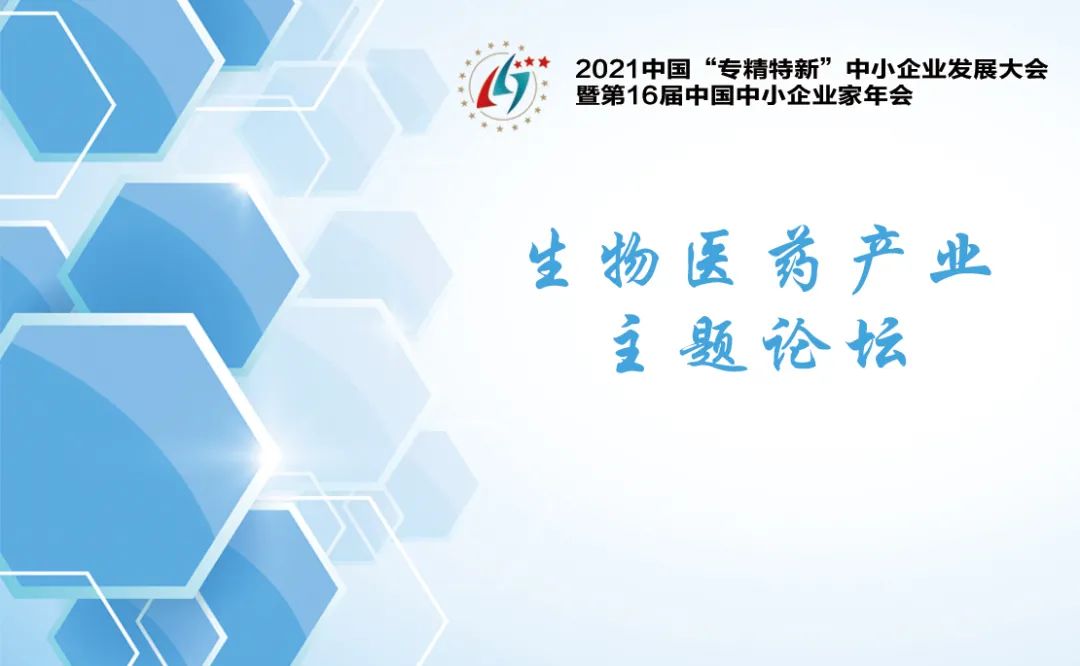 2021中国“专精特新”中小企业发展大会
暨第16届中国中小企业家年会

生物医药产业
主题论坛